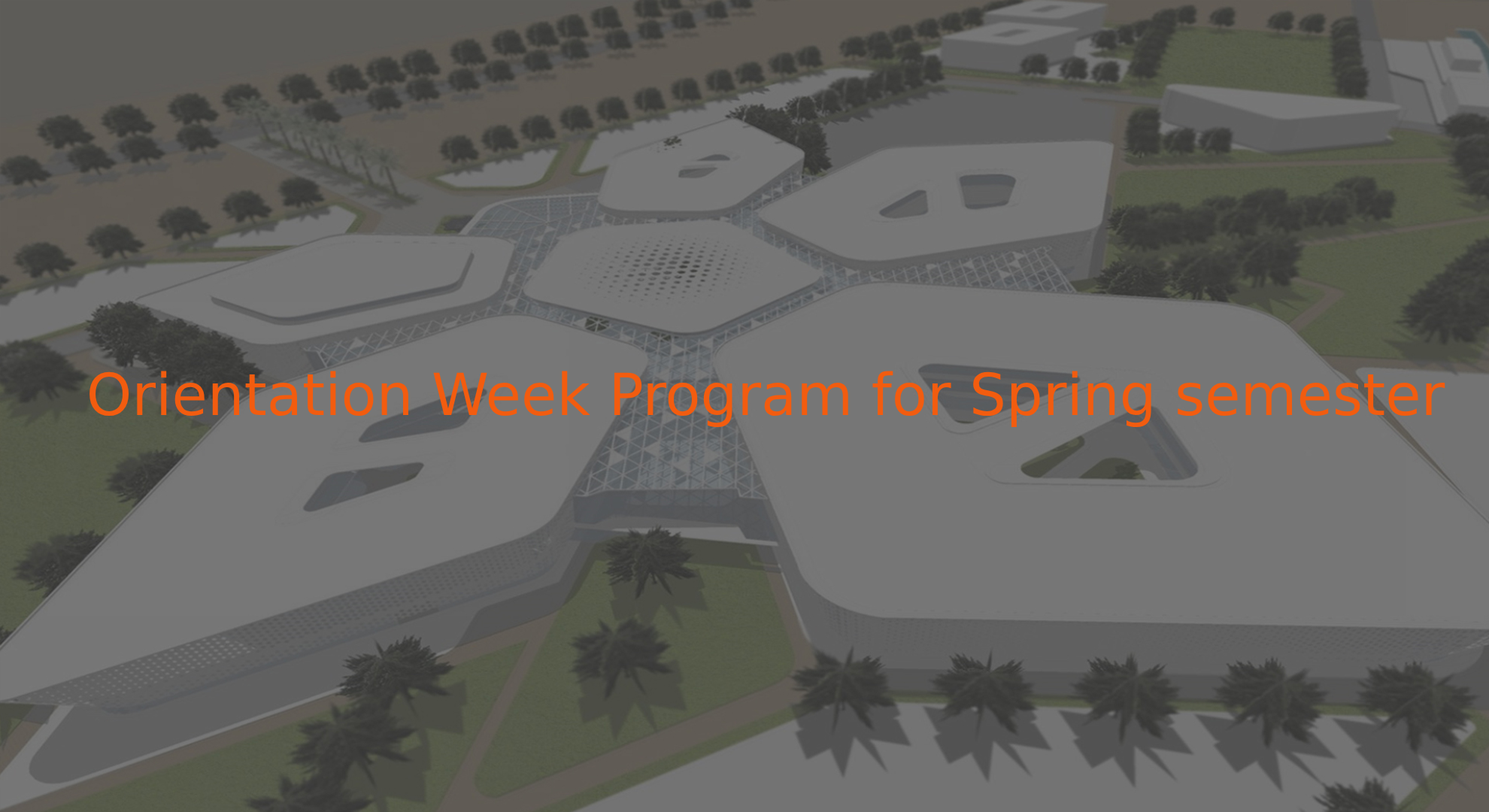 Orientation Week Program for Spring semester